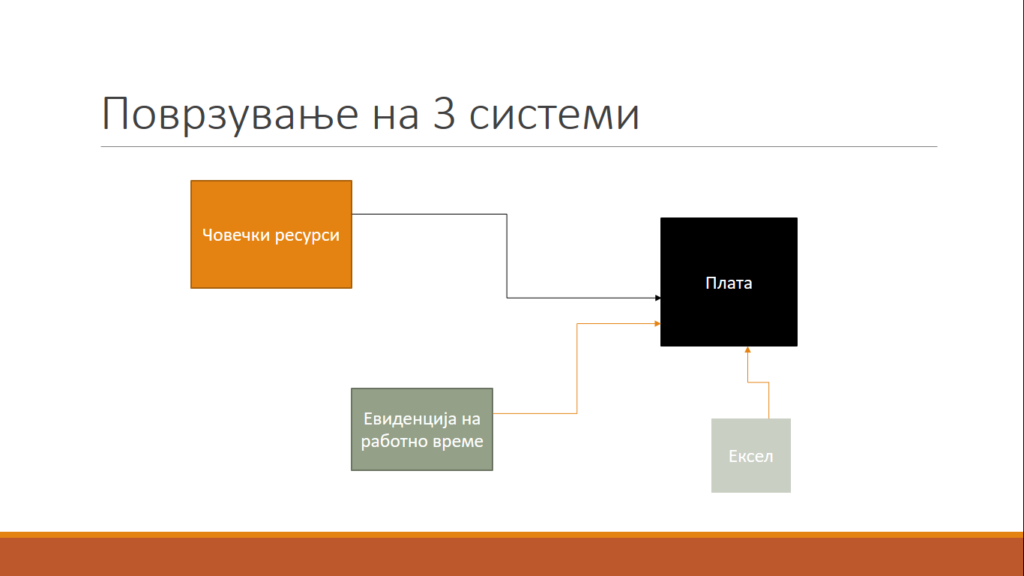 Поврзување на 3 системи

Човечки ресурси

Плата

Евиденција на работно време

Ексел